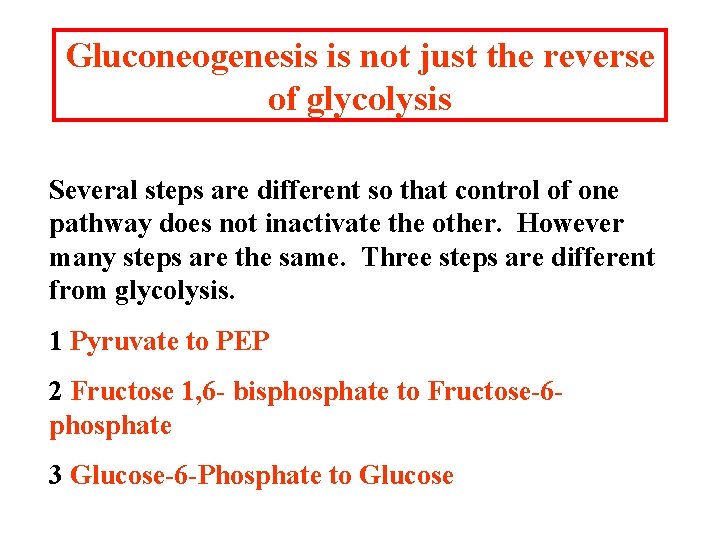 Gluconeogenesis is not just the reverse of glycolysis

Several steps are different so that control of one pathway does not inactivate the other. However many steps are the same. Three steps are different from glycolysis.

1 Pyruvate to PEP

2 Fructose 1,6- bisphosphate to Fructose-6-phosphate

3 Glucose-6-Phosphate to Glucose